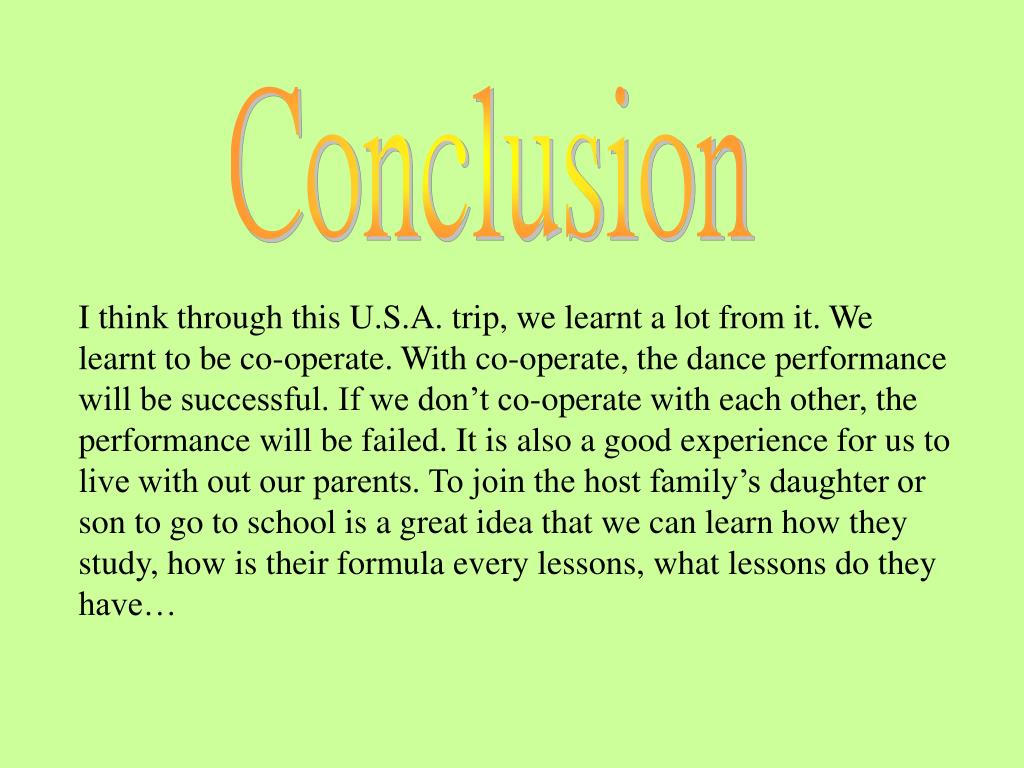 Conclusion

I think through this U.S.A. trip, we learnt a lot from it. We learnt to be co-operate. With co-operate, the dance performance will be successful. If we don’t co-operate with each other, the performance will be failed. It is also a good experience for us to live with out our parents. To join the host family’s daughter or son to go to school is a great idea that we can learn how they study, how is their formula every lessons, what lessons do they have…